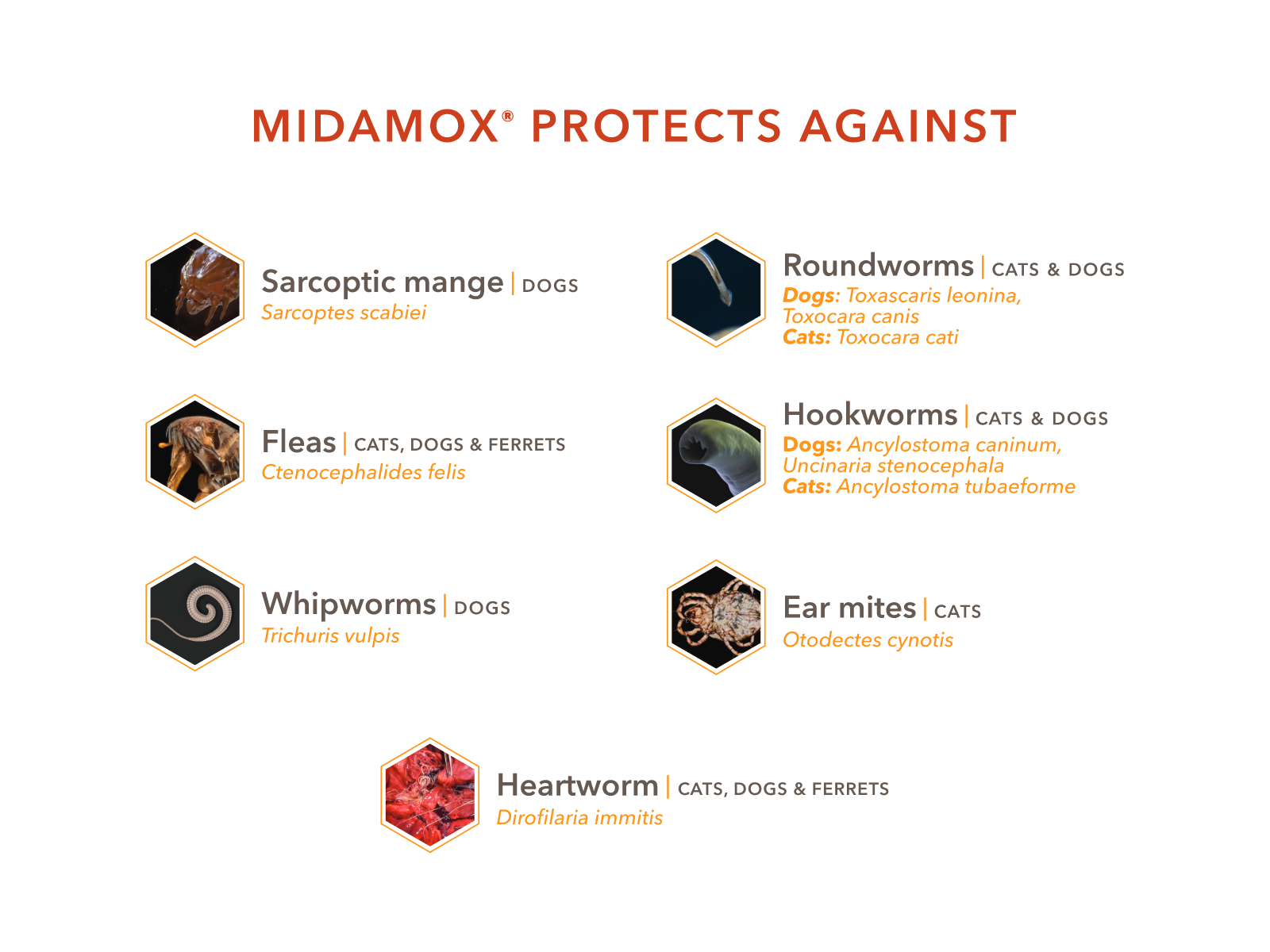 MIDAMOX® PROTECTS AGAINST

Sarcoptic mange | DOGS
Sarcoptes scabiei

Fleas | CATS, DOGS & FERRETS
Ctenocephalides felis

Whipworms | DOGS
Trichuris vulpis

Roundworms | CATS & DOGS
Dogs: Toxascaris leonina, Toxocara canis
Cats: Toxocara cati

Hookworms | CATS & DOGS
Dogs: Ancylostoma caninum, Uncinaria stenocephala
Cats: Ancylostoma tubaeforme

Ear mites | CATS
Otodectes cynotis

Heartworm | CATS, DOGS & FERRETS
Dirofilaria immitis